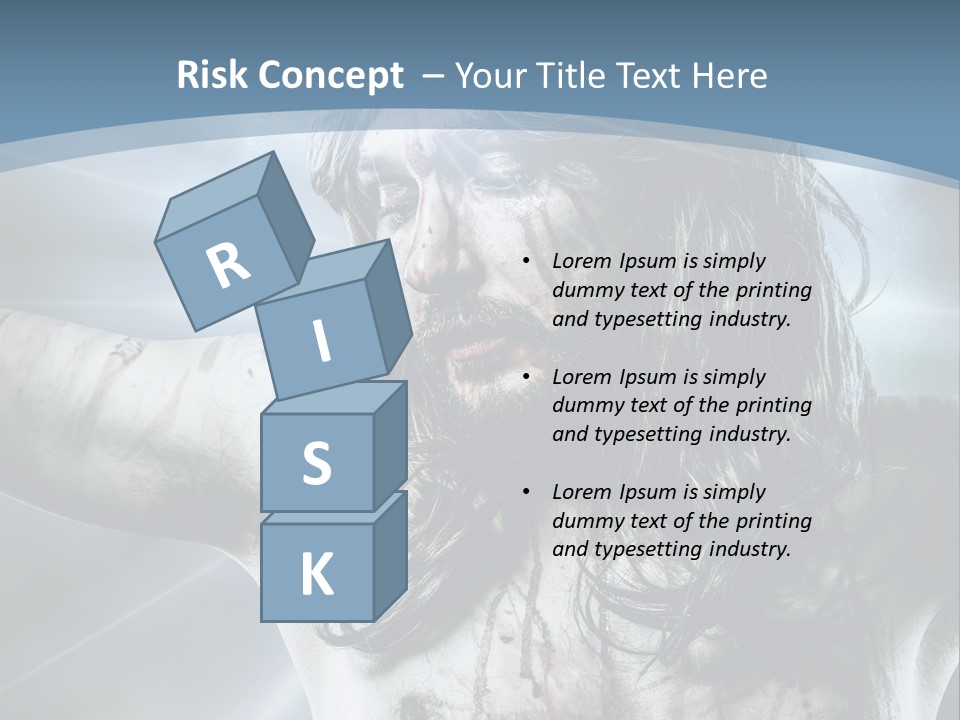 Risk Concept – Your Title Text Here

R
I
S
K

• Lorem Ipsum is simply dummy text of the printing and typesetting industry.

• Lorem Ipsum is simply dummy text of the printing and typesetting industry.

• Lorem Ipsum is simply dummy text of the printing and typesetting industry.